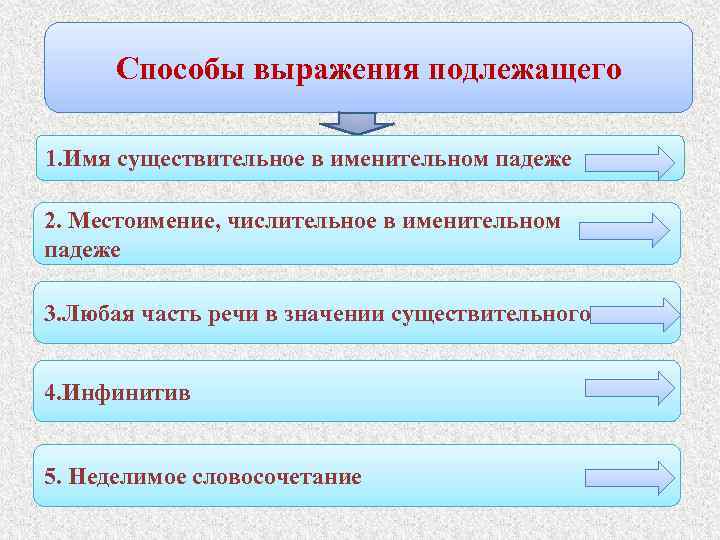 Способы выражения подлежащего

1.Имя существительное в именительном падеже

2. Местоимение, числительное в именительном падеже

3.Любая часть речи в значении существительного

4.Инфинитив

5. Неделимое словосочетание